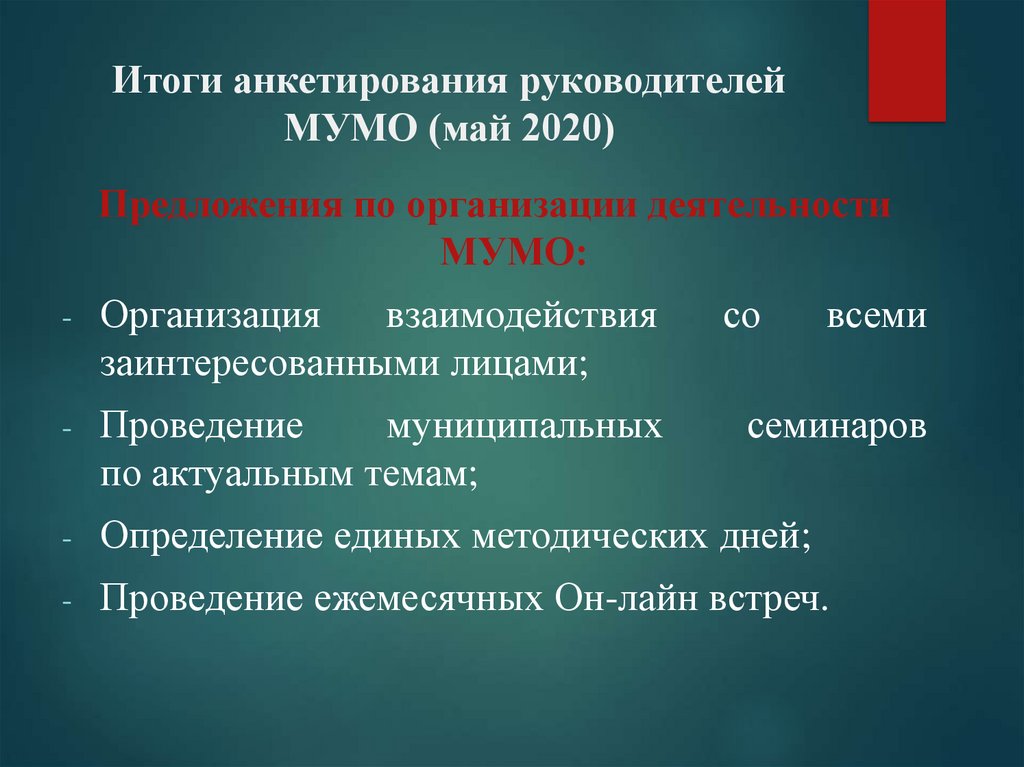 Итоги анкетирования руководителей МУМО (май 2020)

Предложения по организации деятельности МУМО:

- Организация взаимодействия со всеми заинтересованными лицами;
- Проведение муниципальных семинаров по актуальным темам;
- Определение единых методических дней;
- Проведение ежемесячных Он-лайн встреч.